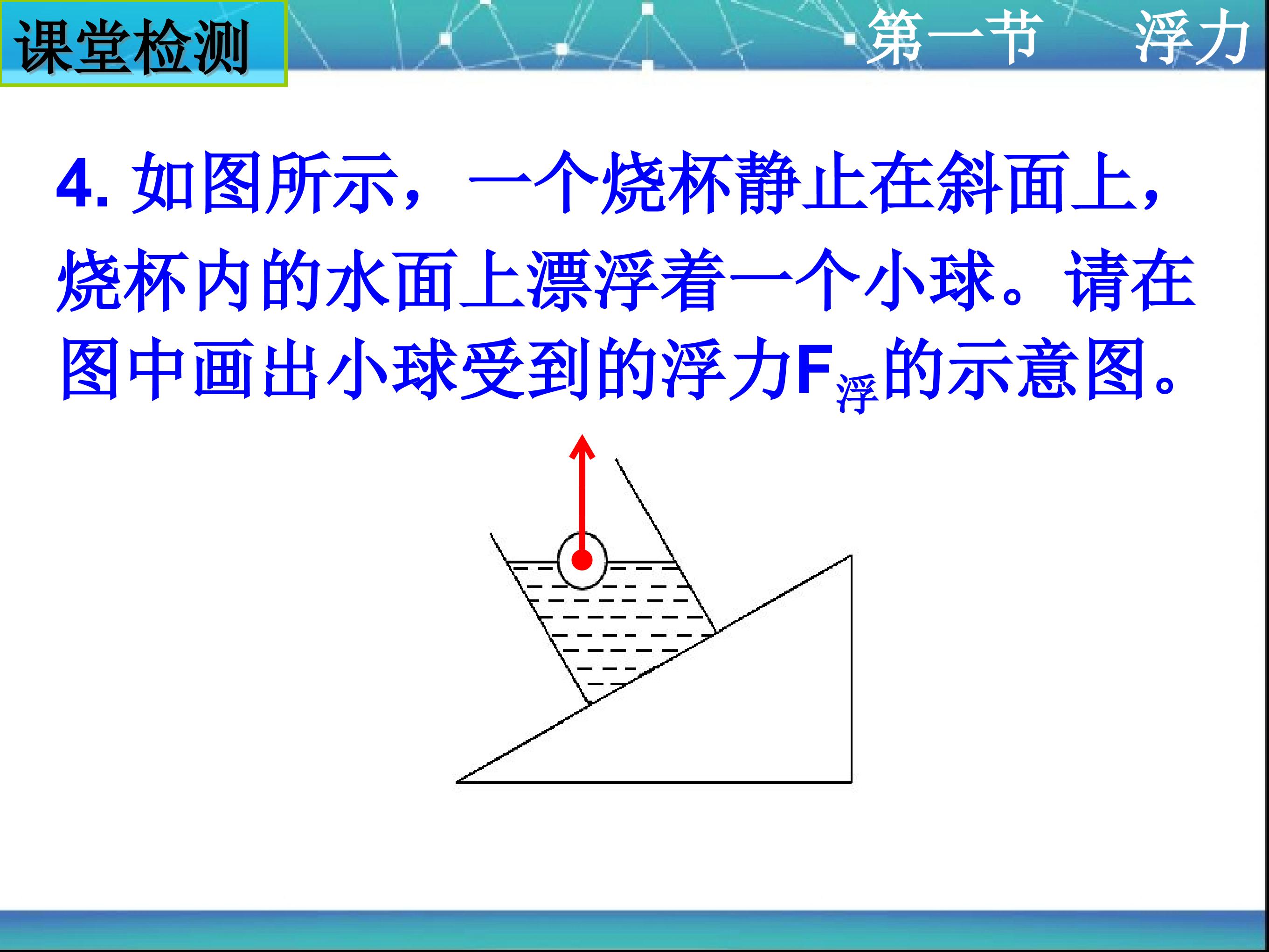 课堂检测

第一节　浮力

4. 如图所示，一个烧杯静止在斜面上，烧杯内的水面上漂浮着一个小球。请在图中画出小球受到的浮力$F_{浮}$的示意图。